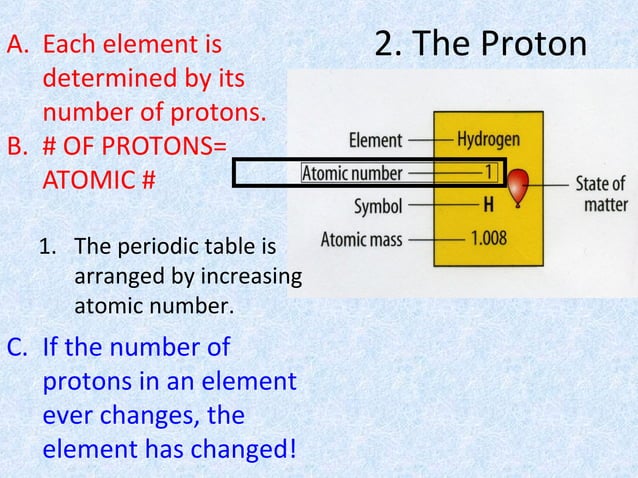 2. The Proton

A. Each element is determined by its number of protons.

B. # OF PROTONS= ATOMIC #

1. The periodic table is arranged by increasing atomic number.

C. If the number of protons in an element ever changes, the element has changed!

Element — Hydrogen
Atomic number — 1
Symbol — H
Atomic mass — 1.008
State of matter